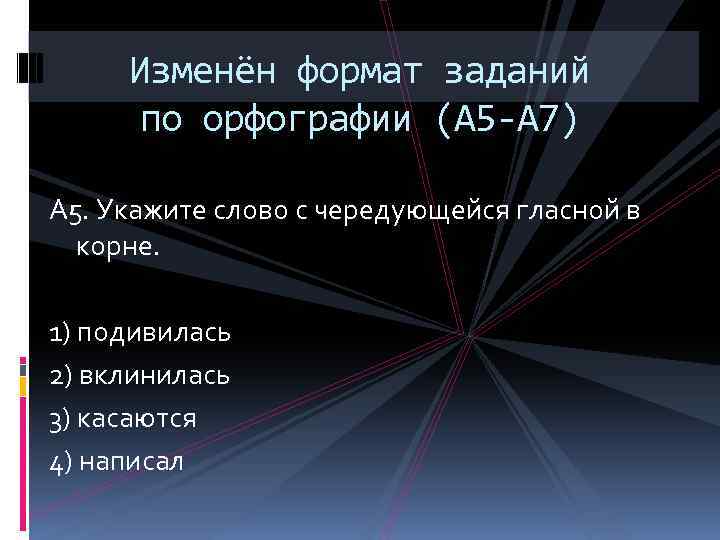 Изменён формат заданий по орфографии (А5-А7)

А5. Укажите слово с чередующейся гласной в корне.

1) подивилась

2) вклинилась

3) касаются

4) написал